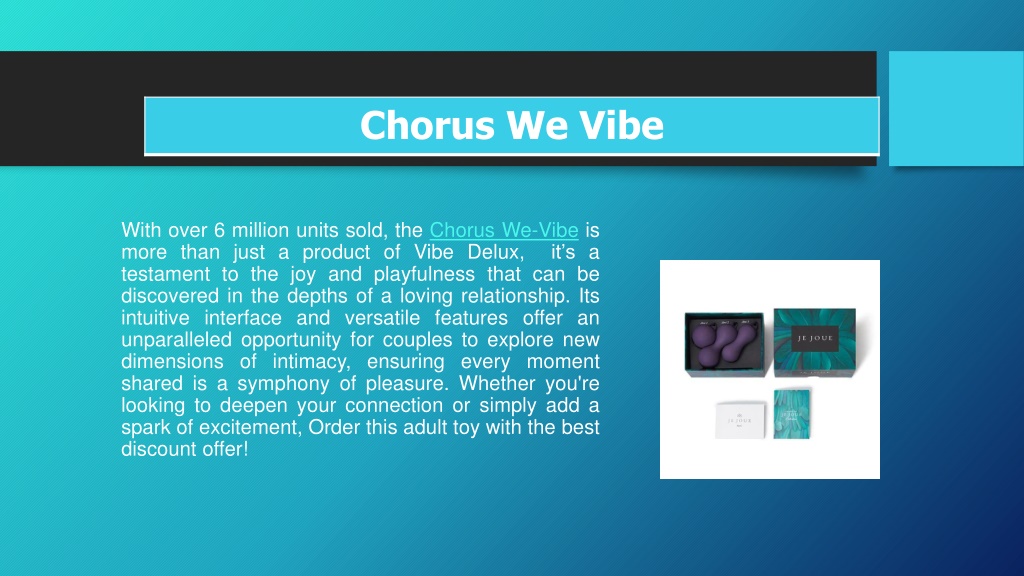 Chorus We Vibe

With over 6 million units sold, the Chorus We-Vibe is more than just a product of Vibe Delux, it's a testament to the joy and playfulness that can be discovered in the depths of a loving relationship. Its intuitive interface and versatile features offer an unparalleled opportunity for couples to explore new dimensions of intimacy, ensuring every moment shared is a symphony of pleasure. Whether you're looking to deepen your connection or simply add a spark of excitement, Order this adult toy with the best discount offer!

JE JOUE

JE JOUE